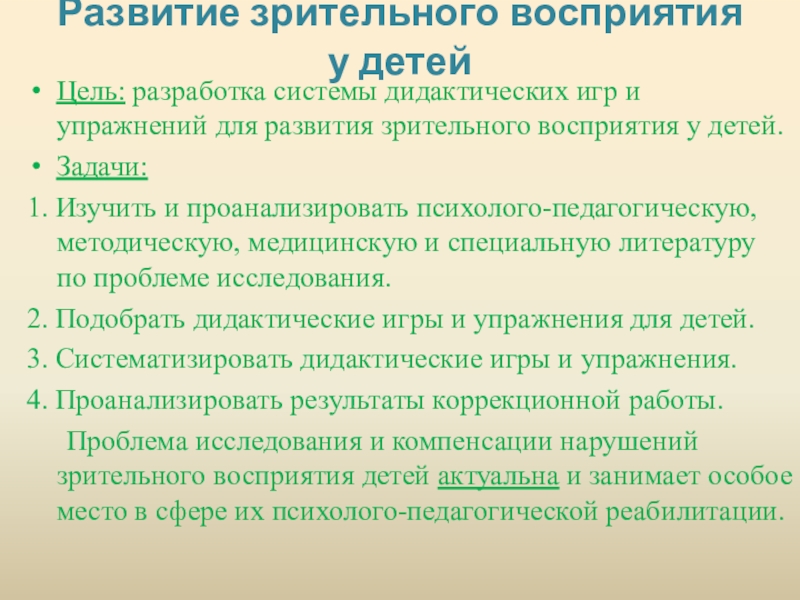 Развитие зрительного восприятия у детей

• Цель: разработка системы дидактических игр и упражнений для развития зрительного восприятия у детей.

• Задачи:

1. Изучить и проанализировать психолого-педагогическую, методическую, медицинскую и специальную литературу по проблеме исследования.

2. Подобрать дидактические игры и упражнения для детей.

3. Систематизировать дидактические игры и упражнения.

4. Проанализировать результаты коррекционной работы.

Проблема исследования и компенсации нарушений зрительного восприятия детей актуальна и занимает особое место в сфере их психолого-педагогической реабилитации.